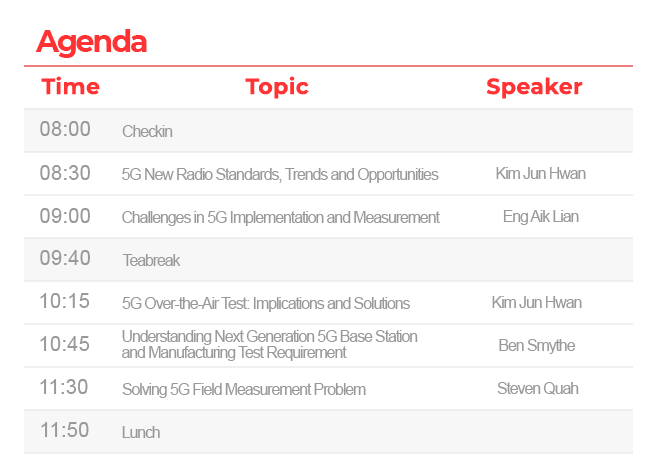 Agenda

| Time | Topic | Speaker |
|---|---|---|
| 08:00 | Checkin | |
| 08:30 | 5G New Radio Standards, Trends and Opportunities | Kim Jun Hwan |
| 09:00 | Challenges in 5G Implementation and Measurement | Eng Aik Lian |
| 09:40 | Teabreak | |
| 10:15 | 5G Over-the-Air Test: Implications and Solutions | Kim Jun Hwan |
| 10:45 | Understanding Next Generation 5G Base Station and Manufacturing Test Requirement | Ben Smythe |
| 11:30 | Solving 5G Field Measurement Problem | Steven Quah |
| 11:50 | Lunch | |